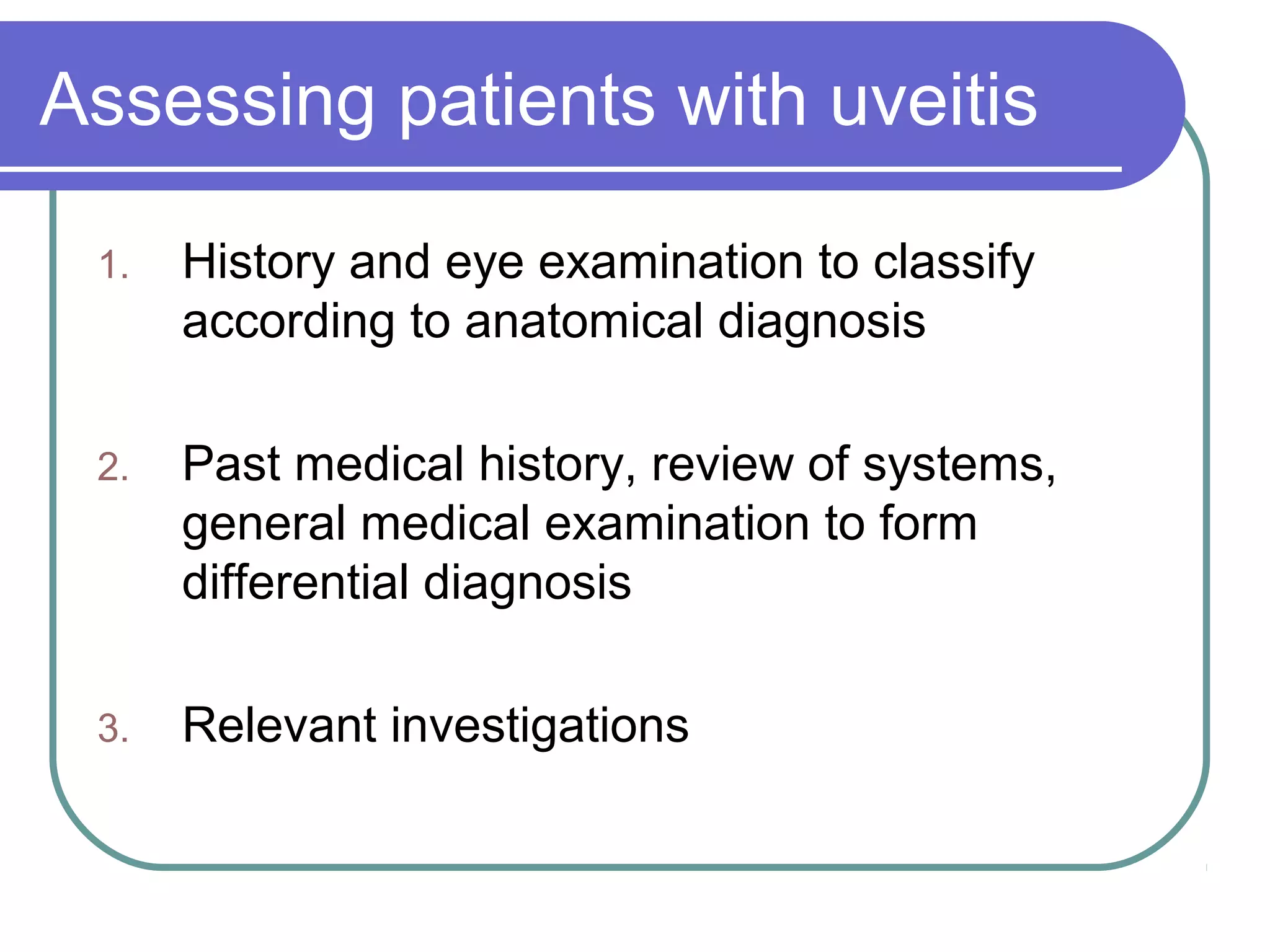 Assessing patients with uveitis

1. History and eye examination to classify according to anatomical diagnosis

2. Past medical history, review of systems, general medical examination to form differential diagnosis

3. Relevant investigations